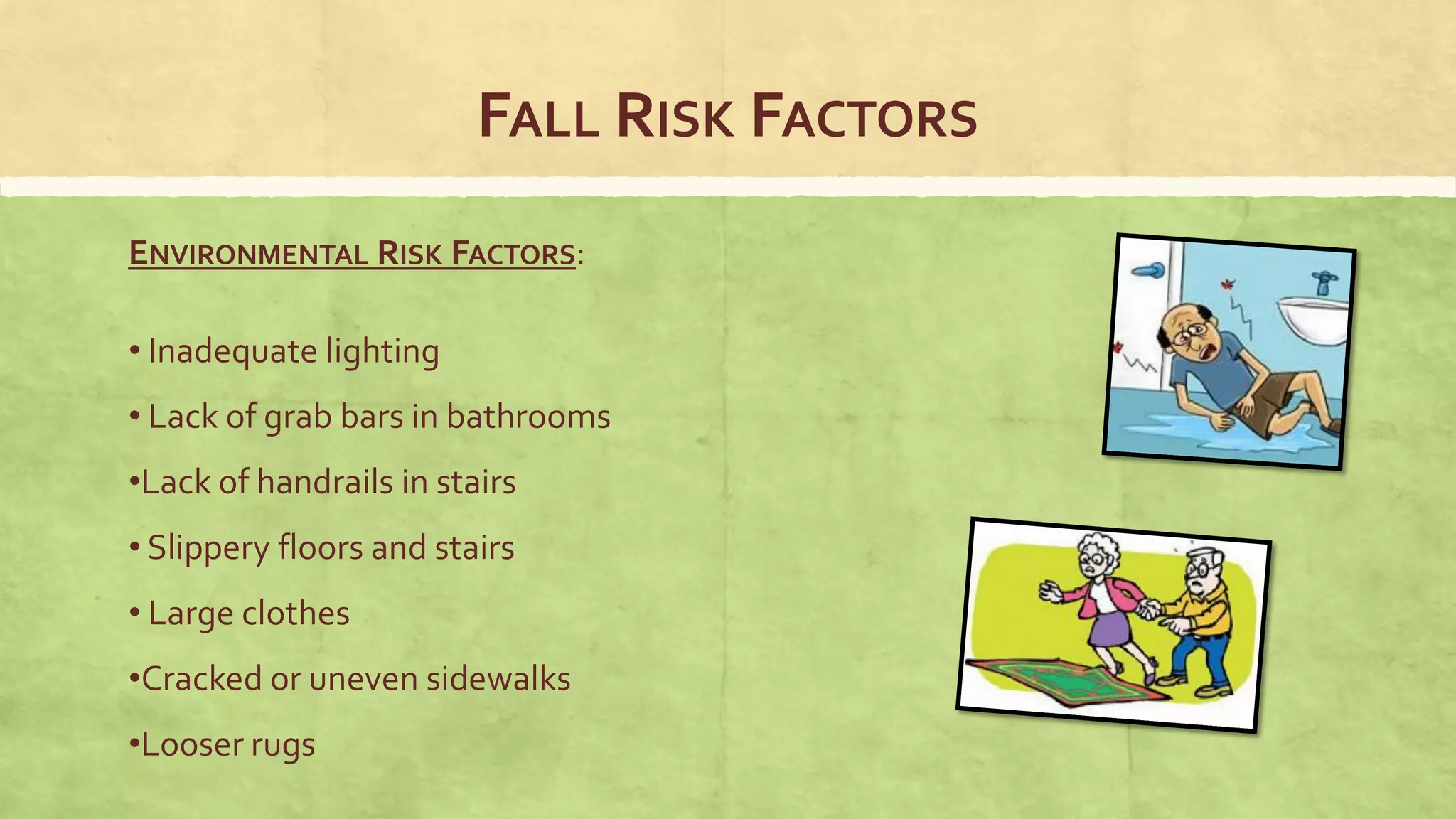 FALL RISK FACTORS

ENVIRONMENTAL RISK FACTORS:

• Inadequate lighting

• Lack of grab bars in bathrooms

•Lack of handrails in stairs

• Slippery floors and stairs

• Large clothes

•Cracked or uneven sidewalks

•Looser rugs